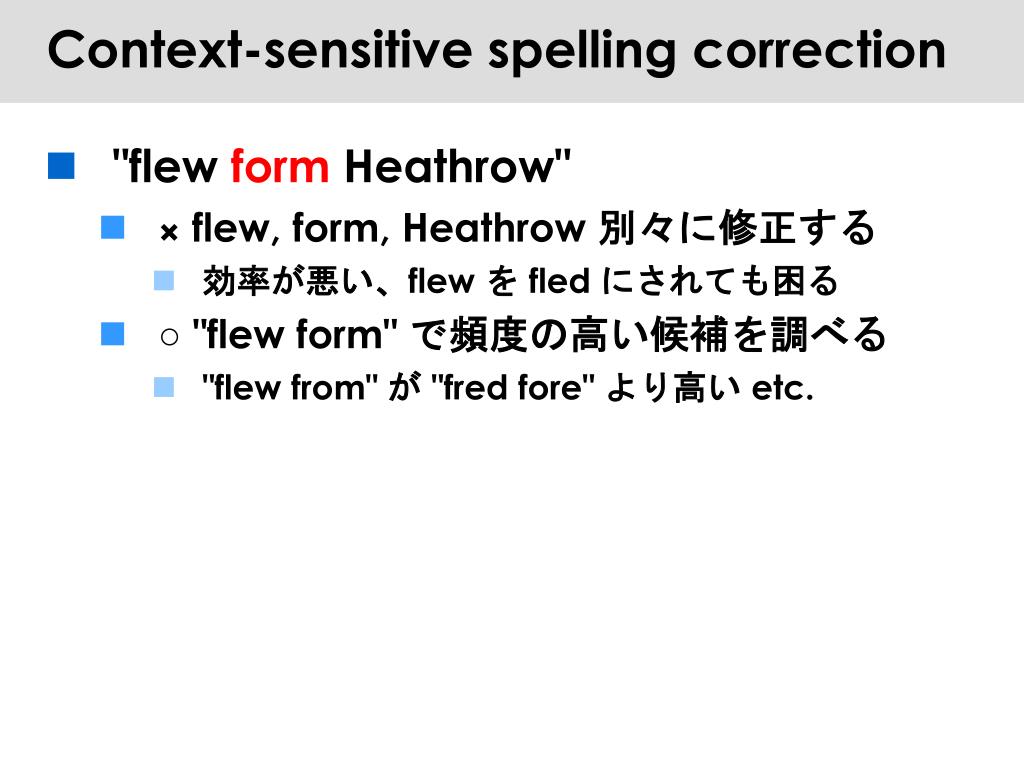 Context-sensitive spelling correction

"flew form Heathrow"

× flew, form, Heathrow 別々に修正する

効率が悪い、flew を fled にされても困る

○ "flew form" で頻度の高い候補を調べる

"flew from" が "fred fore" より高い etc.